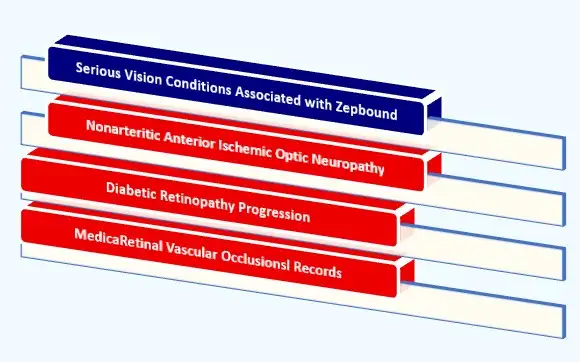 Serious Vision Conditions Associated with Zepbound

Nonarteritic Anterior Ischemic Optic Neuropathy

Diabetic Retinopathy Progression

MedicaRetinal Vascular Occlusionsl Records